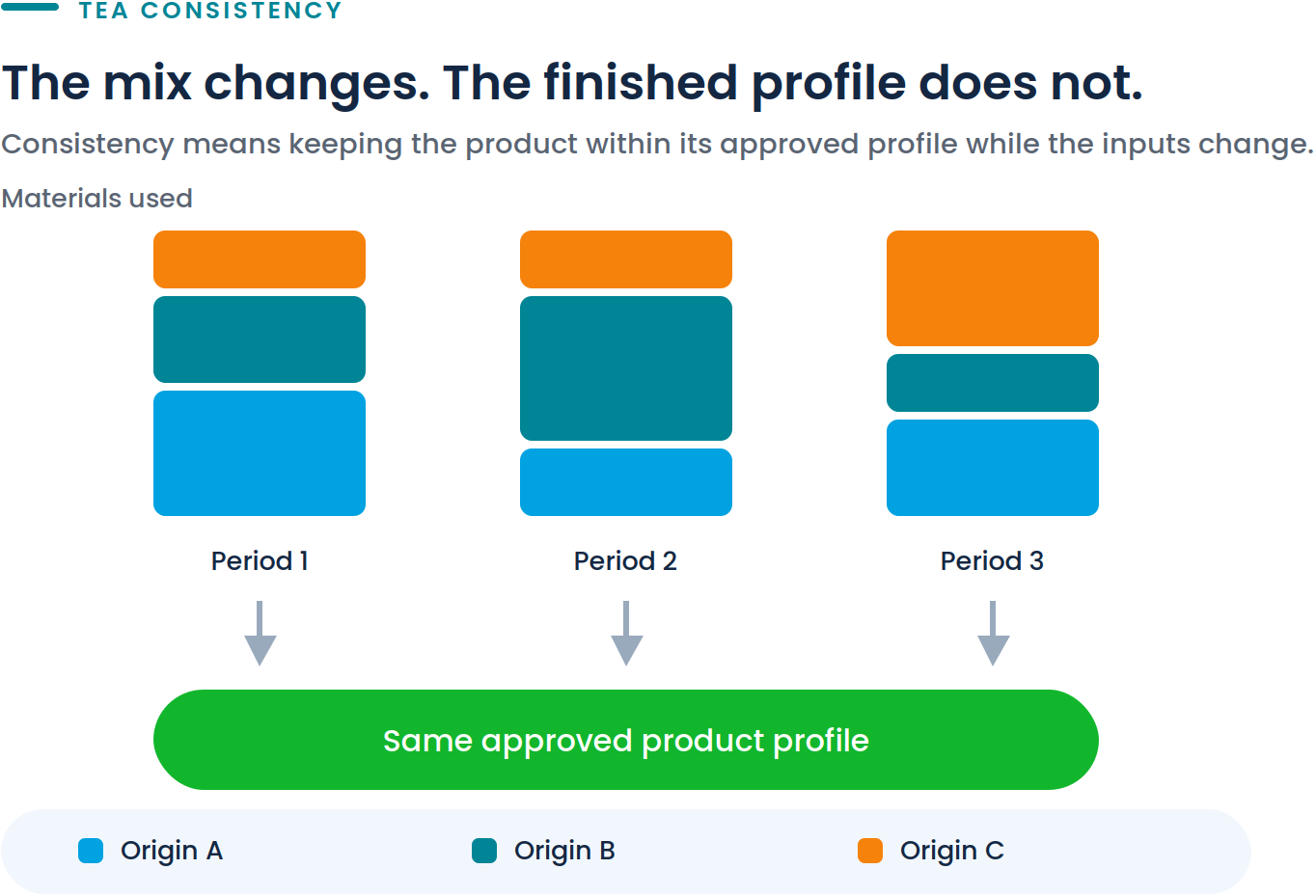 TEA CONSISTENCY

The mix changes. The finished profile does not.

Consistency means keeping the product within its approved profile while the inputs change.

Materials used

Period 1

Period 2

Period 3

Same approved product profile

Origin A

Origin B

Origin C